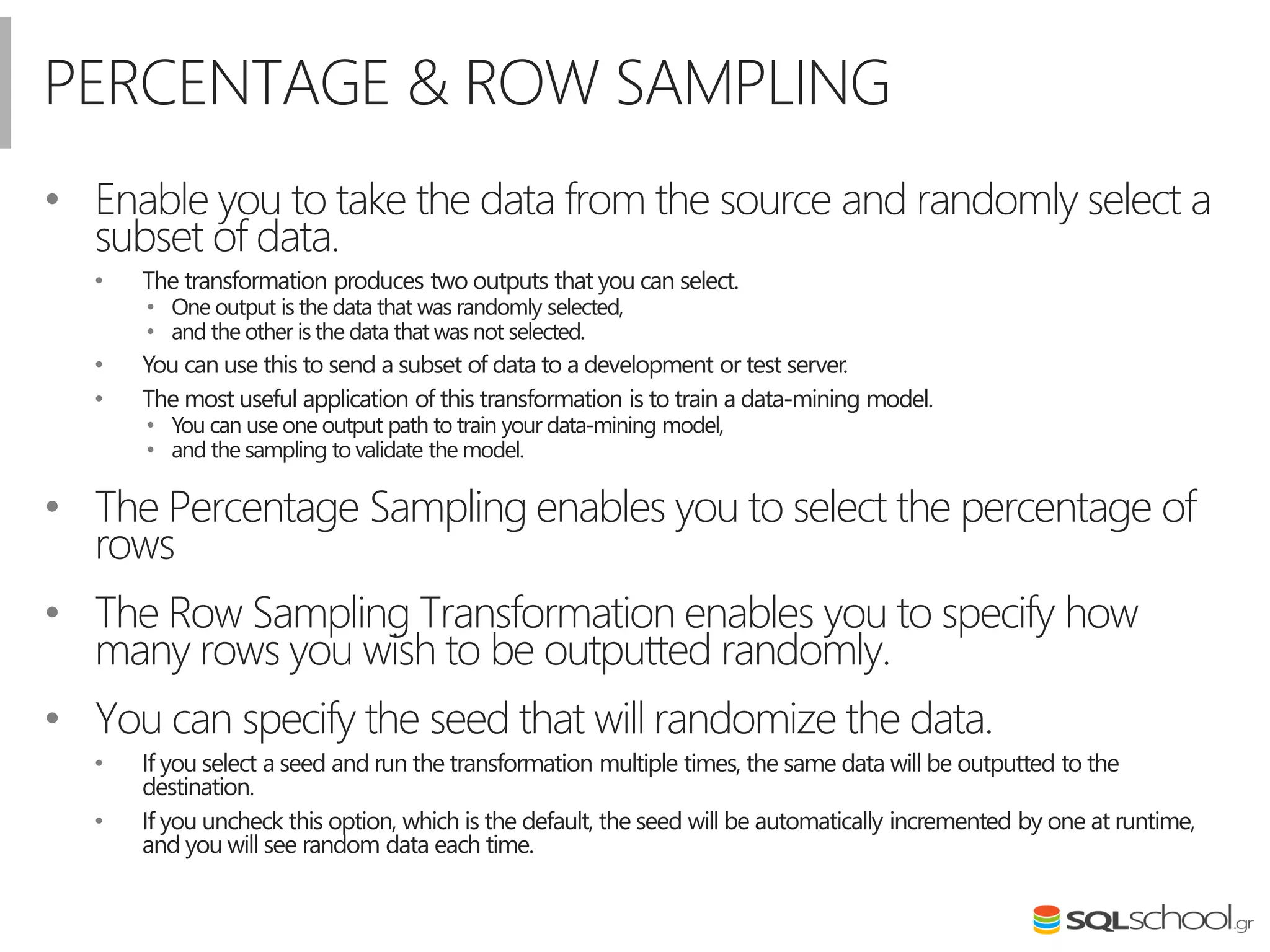 PERCENTAGE & ROW SAMPLING

• Enable you to take the data from the source and randomly select a subset of data.
  • The transformation produces two outputs that you can select.
    • One output is the data that was randomly selected,
    • and the other is the data that was not selected.
  • You can use this to send a subset of data to a development or test server.
  • The most useful application of this transformation is to train a data-mining model.
    • You can use one output path to train your data-mining model,
    • and the sampling to validate the model.

• The Percentage Sampling enables you to select the percentage of rows

• The Row Sampling Transformation enables you to specify how many rows you wish to be outputted randomly.

• You can specify the seed that will randomize the data.
  • If you select a seed and run the transformation multiple times, the same data will be outputted to the destination.
  • If you uncheck this option, which is the default, the seed will be automatically incremented by one at runtime, and you will see random data each time.

SQLschool.gr